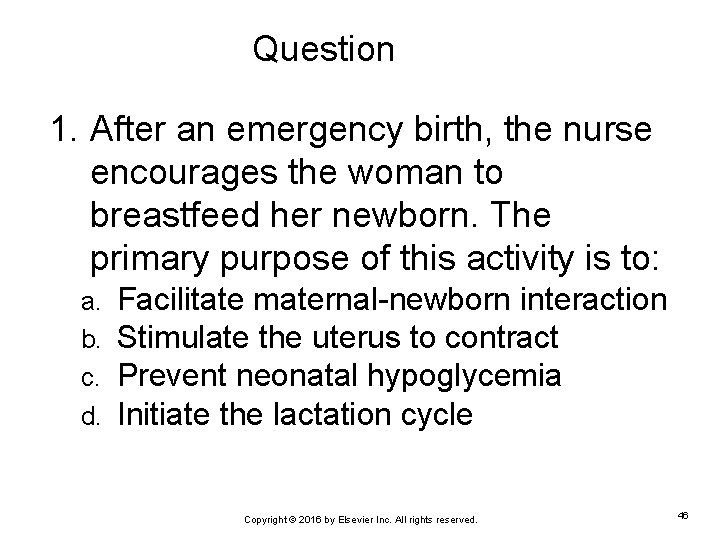 Question

1. After an emergency birth, the nurse encourages the woman to breastfeed her newborn. The primary purpose of this activity is to:

a. Facilitate maternal-newborn interaction
b. Stimulate the uterus to contract
c. Prevent neonatal hypoglycemia
d. Initiate the lactation cycle

Copyright © 2016 by Elsevier Inc. All rights reserved.

46